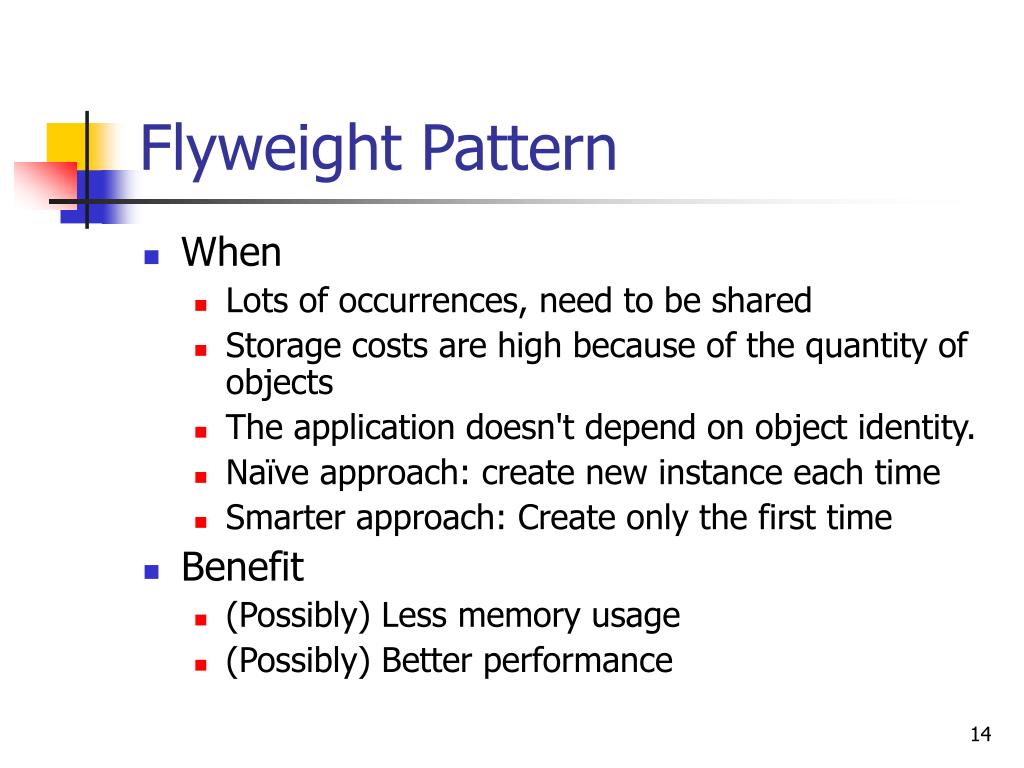 Flyweight Pattern

- When
  - Lots of occurrences, need to be shared
  - Storage costs are high because of the quantity of objects
  - The application doesn't depend on object identity.
  - Naïve approach: create new instance each time
  - Smarter approach: Create only the first time
- Benefit
  - (Possibly) Less memory usage
  - (Possibly) Better performance

14